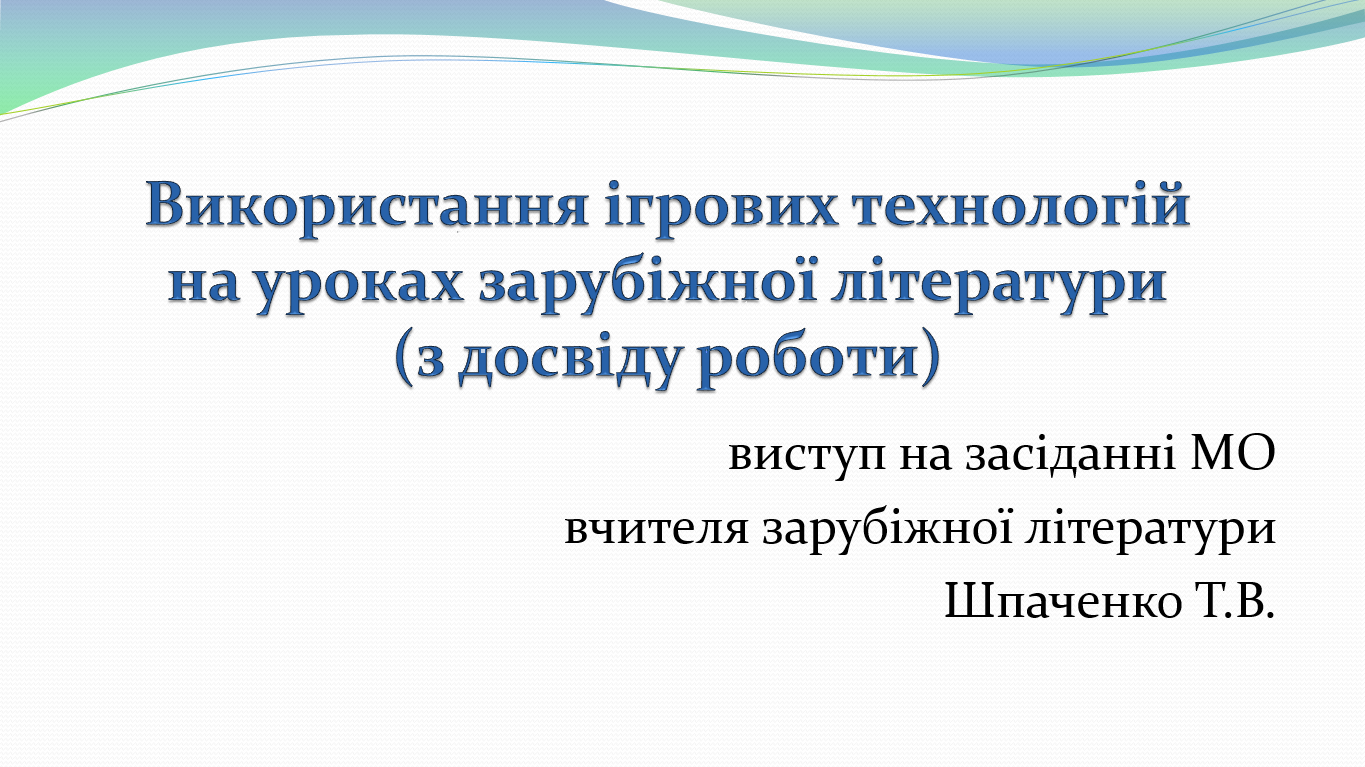 Використання ігрових технологій на уроках зарубіжної літератури (з досвіду роботи)

виступ на засіданні МО
вчителя зарубіжної літератури
Шпаченко Т.В.